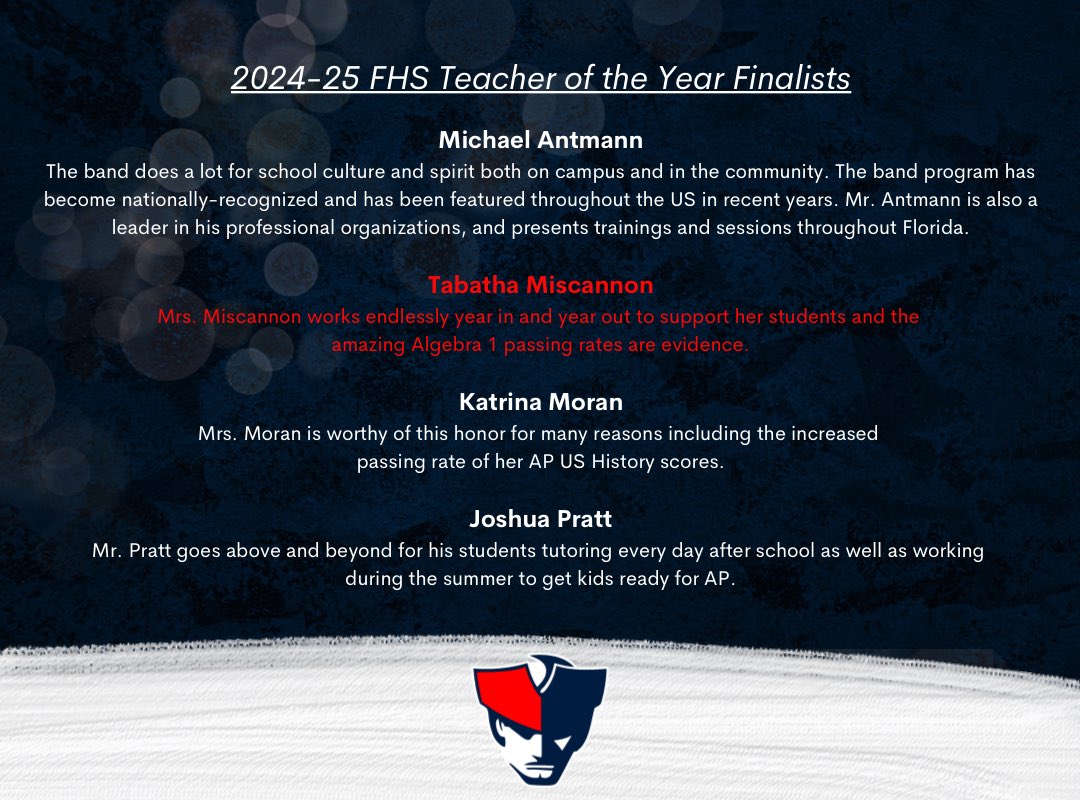 2024-25 FHS Teacher of the Year Finalists

Michael Antmann
The band does a lot for school culture and spirit both on campus and in the community. The band program has become nationally-recognized and has been featured throughout the US in recent years. Mr. Antmann is also a leader in his professional organizations, and presents trainings and sessions throughout Florida.

Tabatha Miscannon
Mrs. Miscannon works endlessly year in and year out to support her students and the amazing Algebra 1 passing rates are evidence.

Katrina Moran
Mrs. Moran is worthy of this honor for many reasons including the increased passing rate of her AP US History scores.

Joshua Pratt
Mr. Pratt goes above and beyond for his students tutoring every day after school as well as working during the summer to get kids ready for AP.